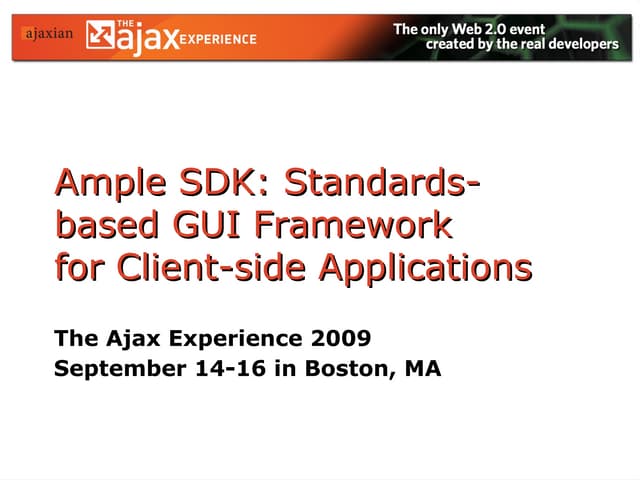 ajaxian THE ajax EXPERIENCE The only Web 2.0 event created by the real developers

Ample SDK: Standards-based GUI Framework for Client-side Applications

The Ajax Experience 2009
September 14-16 in Boston, MA